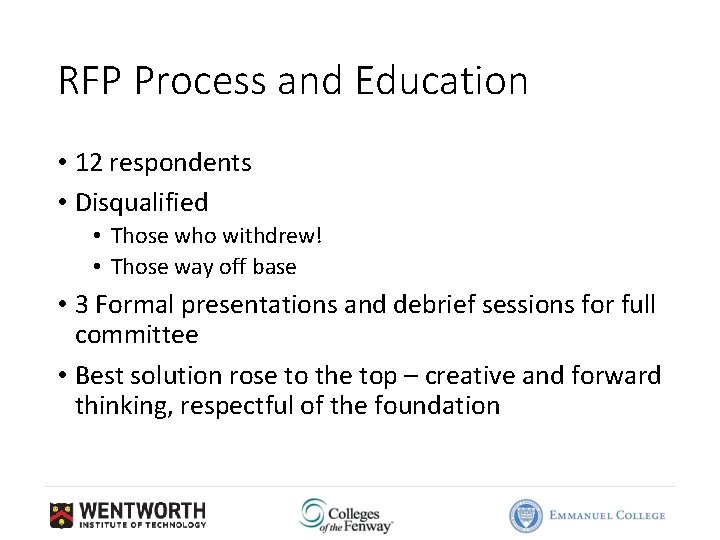 RFP Process and Education

• 12 respondents
• Disqualified
  • Those who withdrew!
  • Those way off base
• 3 Formal presentations and debrief sessions for full committee
• Best solution rose to the top – creative and forward thinking, respectful of the foundation

WENTWORTH INSTITUTE OF TECHNOLOGY

Colleges of the Fenway

EMMANUEL COLLEGE